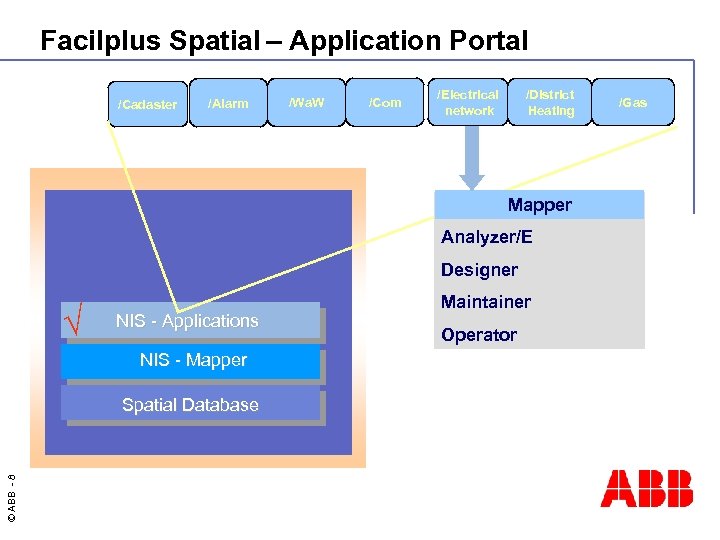 Facilplus Spatial – Application Portal

/Cadaster

/Alarm

/WaW

/Com

/Electrical network

/District Heating

/Gas

Mapper

Analyzer/E

Designer

Maintainer

Operator

√

NIS - Applications

NIS - Mapper

Spatial Database

© ABB - 8

ABB